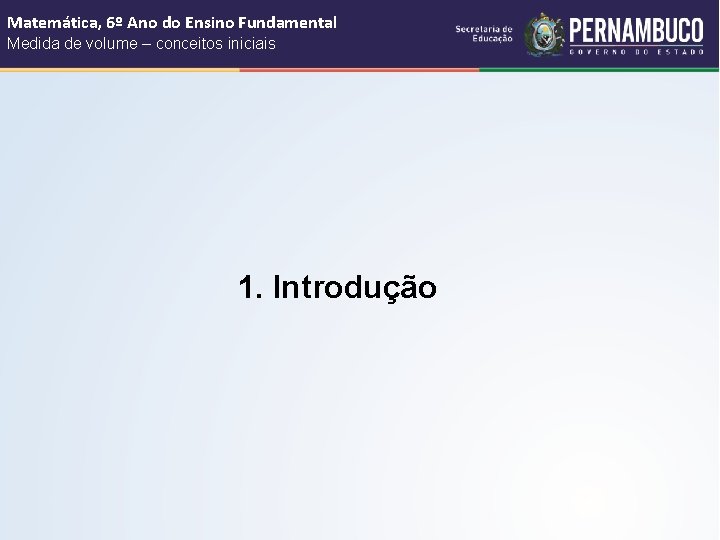 Matemática, 6º Ano do Ensino Fundamental
Medida de volume – conceitos iniciais

Secretaria de Educação

PERNAMBUCO
GOVERNO DO ESTADO

1. Introdução